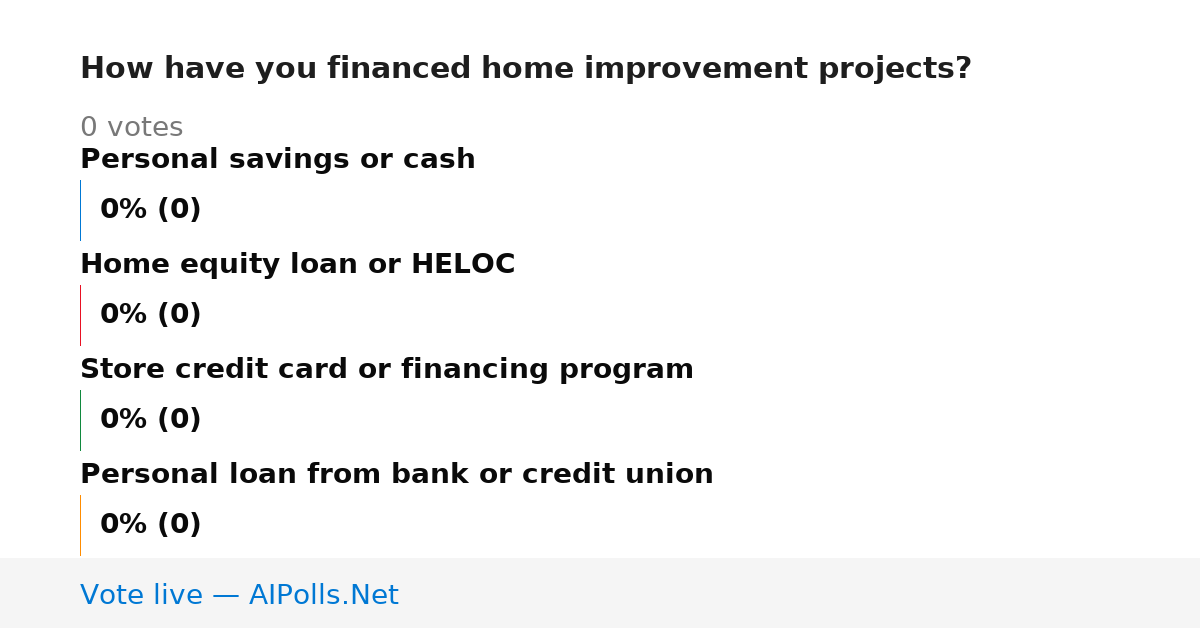 How have you financed home improvement projects?

0 votes

Personal savings or cash

0% (0)

Home equity loan or HELOC

0% (0)

Store credit card or financing program

0% (0)

Personal loan from bank or credit union

0% (0)

Vote live — AIPolls.Net